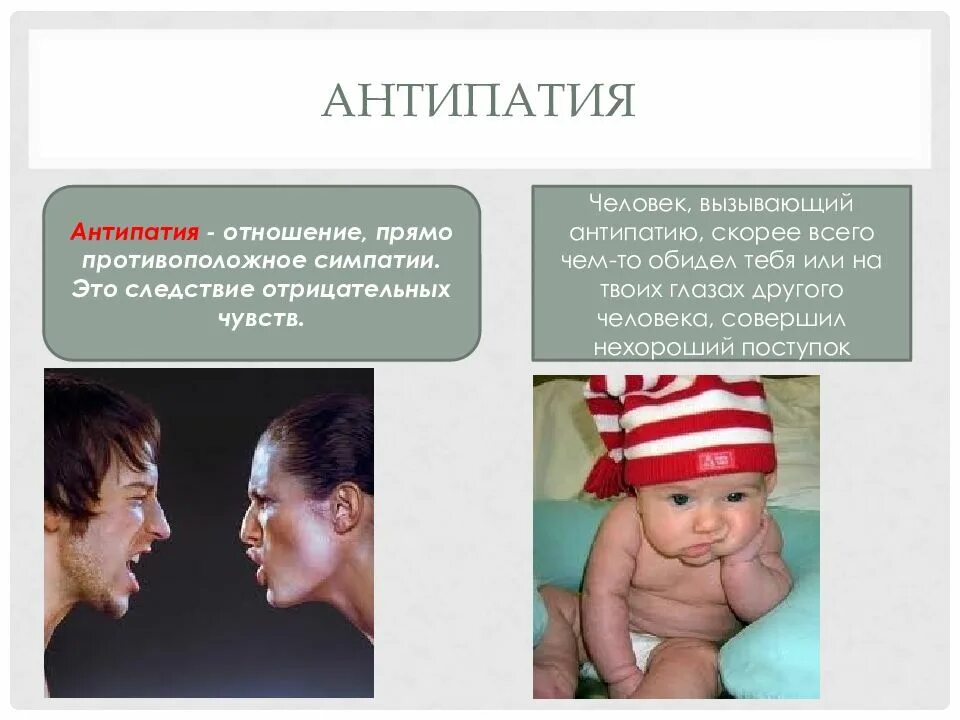 АНТИПАТИЯ

Антипатия - отношение, прямо противоположное симпатии. Это следствие отрицательных чувств.

Человек, вызывающий антипатию, скорее всего чем-то обидел тебя или на твоих глазах другого человека, совершил нехороший поступок